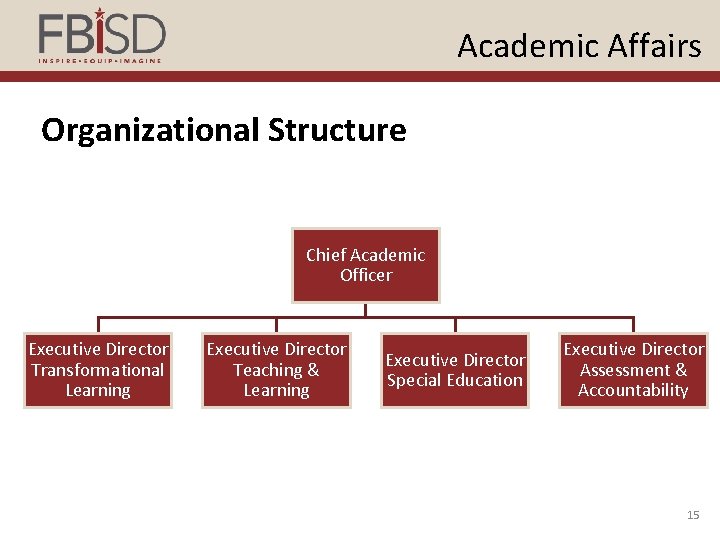 FBISD
INSPIRE•EQUIP•IMAGINE

Academic Affairs

Organizational Structure

Chief Academic Officer

Executive Director Transformational Learning

Executive Director Teaching & Learning

Executive Director Special Education

Executive Director Assessment & Accountability

15